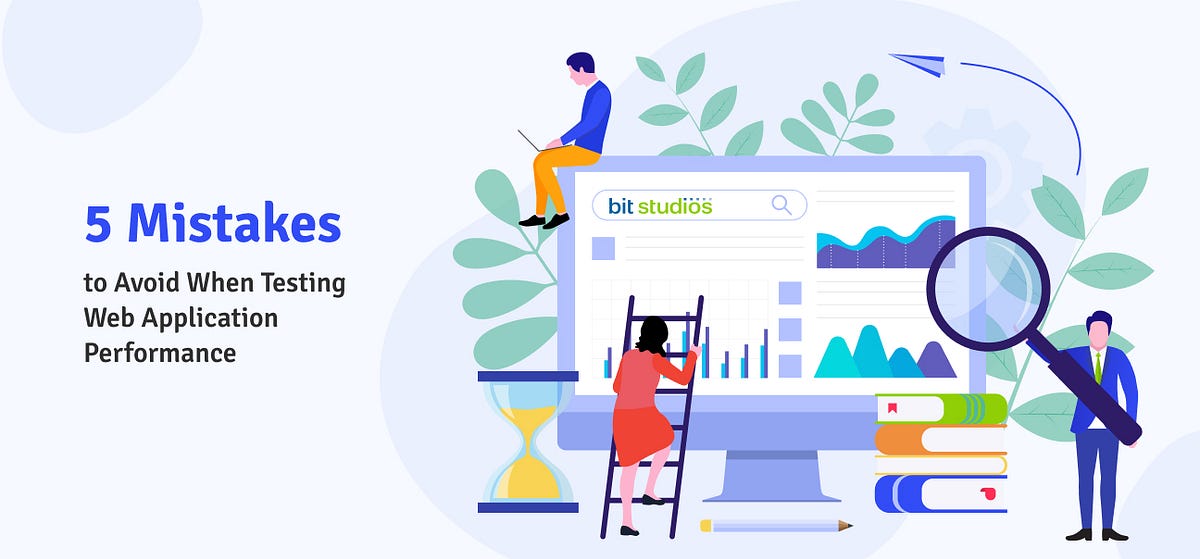 5 Mistakes

to Avoid When Testing Web Application Performance

bit studios